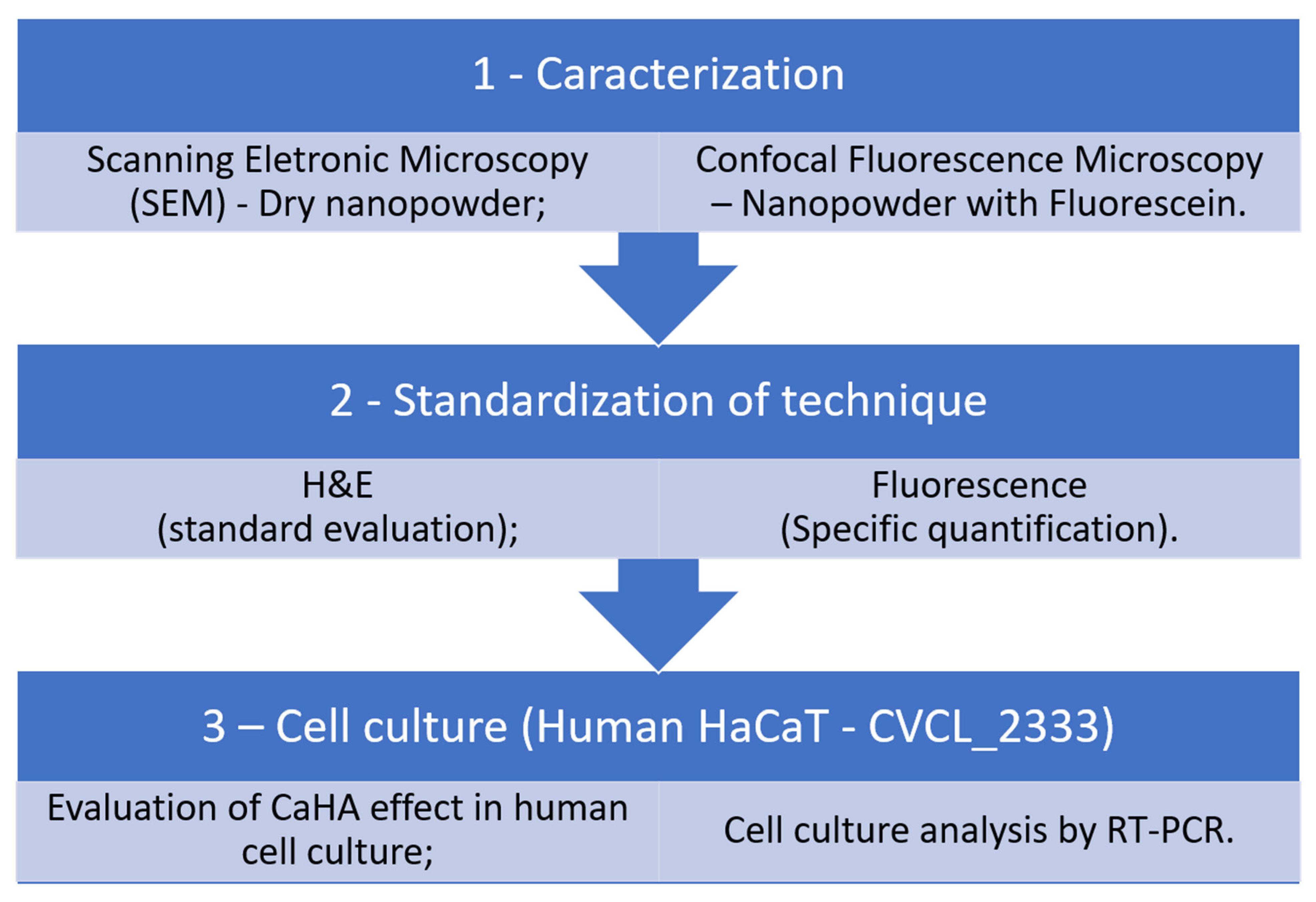 1 - Caracterization

Scanning Eletronic Microscopy (SEM) - Dry nanopowder;

Confocal Fluorescence Microscopy – Nanopowder with Fluorescein.

2 - Standardization of technique

H&E (standard evaluation);

Fluorescence (Specific quantification).

3 – Cell culture (Human HaCaT - CVCL_2333)

Evaluation of CaHA effect in human cell culture;

Cell culture analysis by RT-PCR.